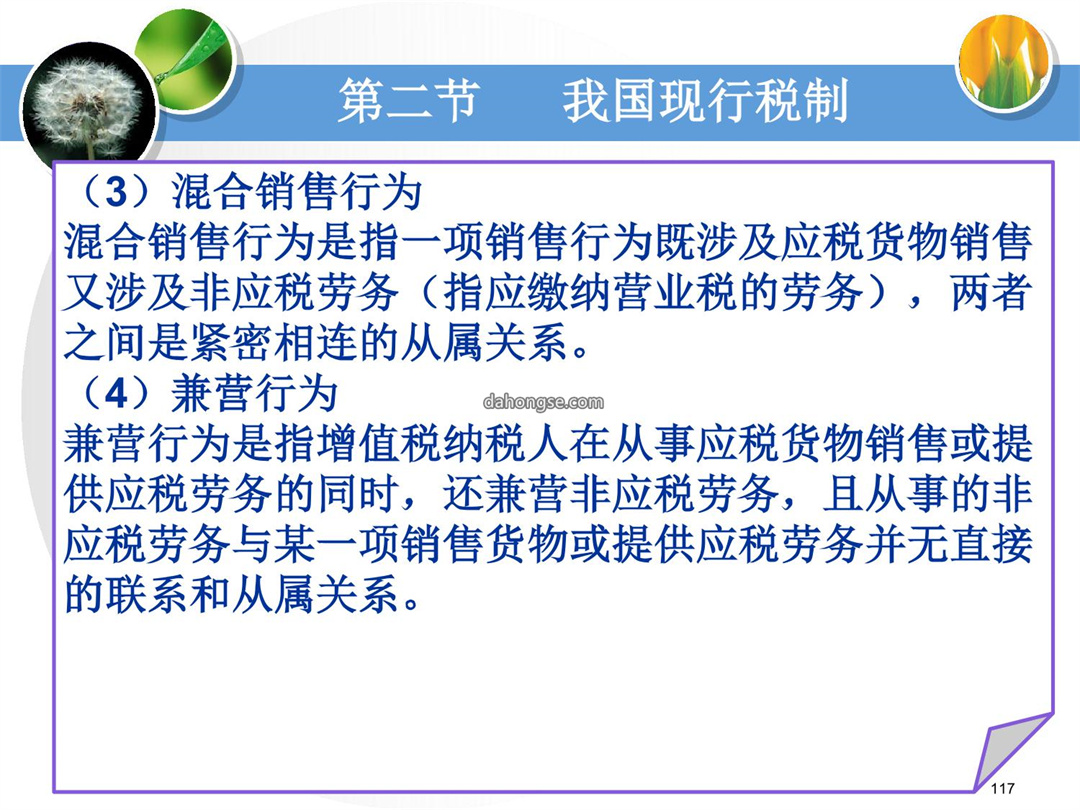 第二节　我国现行税制

（3）混合销售行为
混合销售行为是指一项销售行为既涉及应税货物销售又涉及非应税劳务（指应缴纳营业税的劳务），两者之间是紧密相连的从属关系。

（4）兼营行为

dahongse.com

兼营行为是指增值税纳税人在从事应税货物销售或提供应税劳务的同时，还兼营非应税劳务，且从事的非应税劳务与某一项销售货物或提供应税劳务并无直接的联系和从属关系。

117